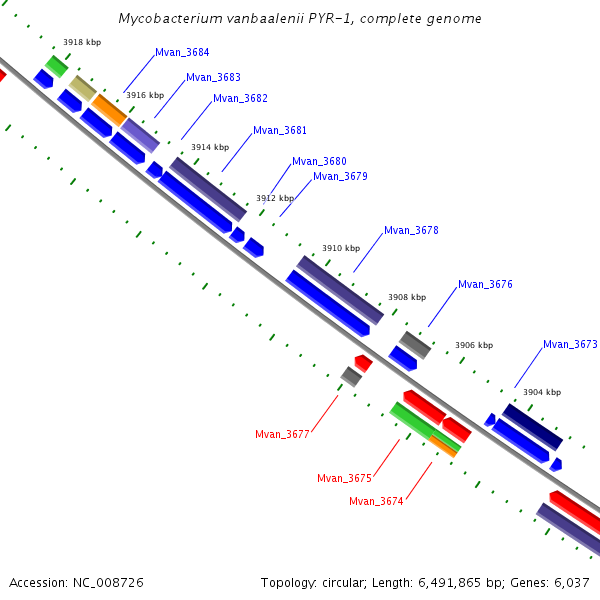 Mycobacterium vanbaalenii PYR-1, complete genome

3918 kbp
Mvan_3684
Mvan_3683
3916 kbp
Mvan_3682
Mvan_3681
3914 kbp
Mvan_3680
Mvan_3679
3912 kbp
Mvan_3678
3910 kbp
Mvan_3676
3908 kbp
3906 kbp
Mvan_3673
3904 kbp
Mvan_3677
Mvan_3675
Mvan_3674

Accession: NC_008726
Topology: circular; Length: 6,491,865 bp; Genes: 6,037